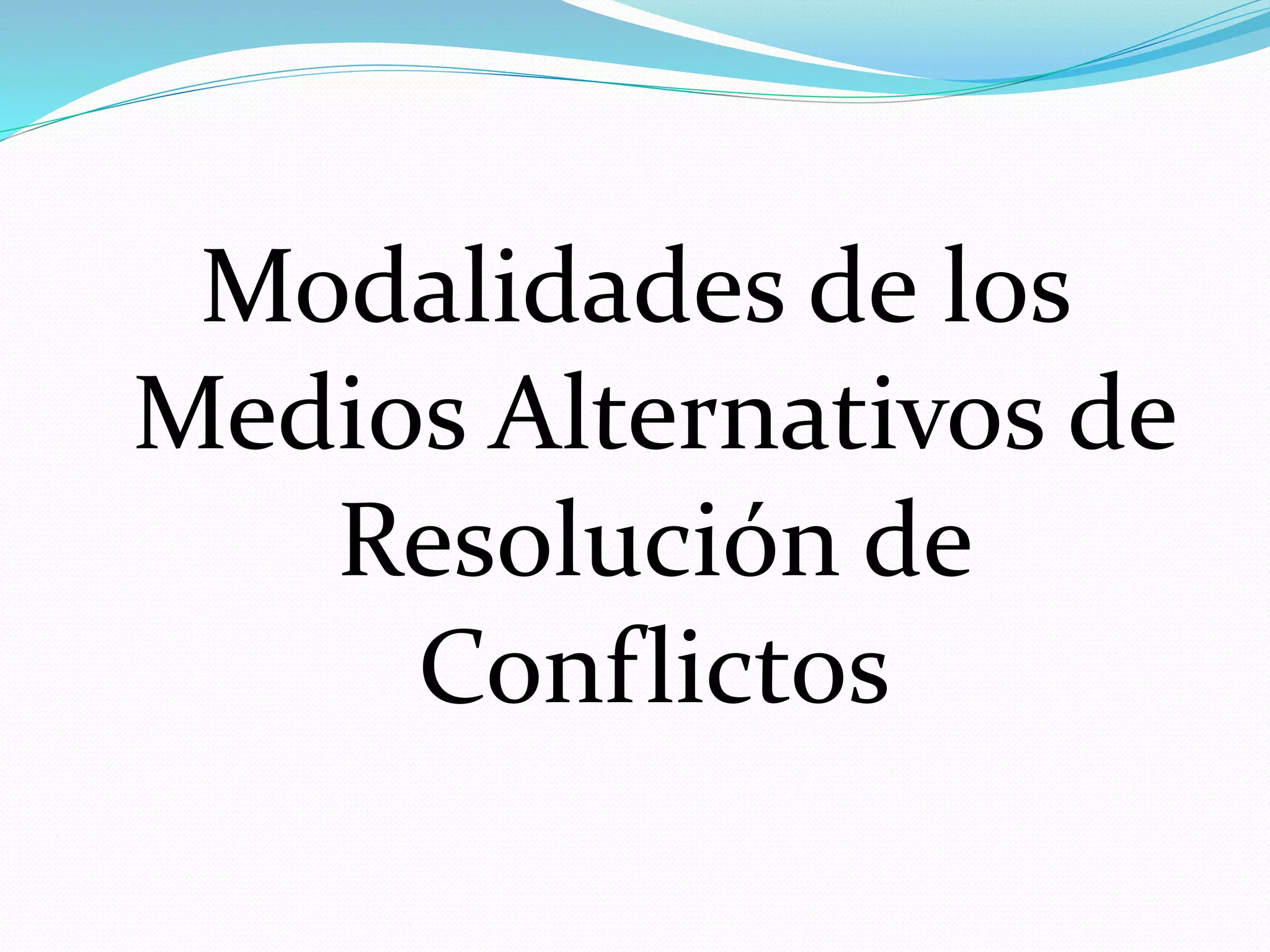 Modalidades de los Medios Alternativos de Resolución de Conflictos